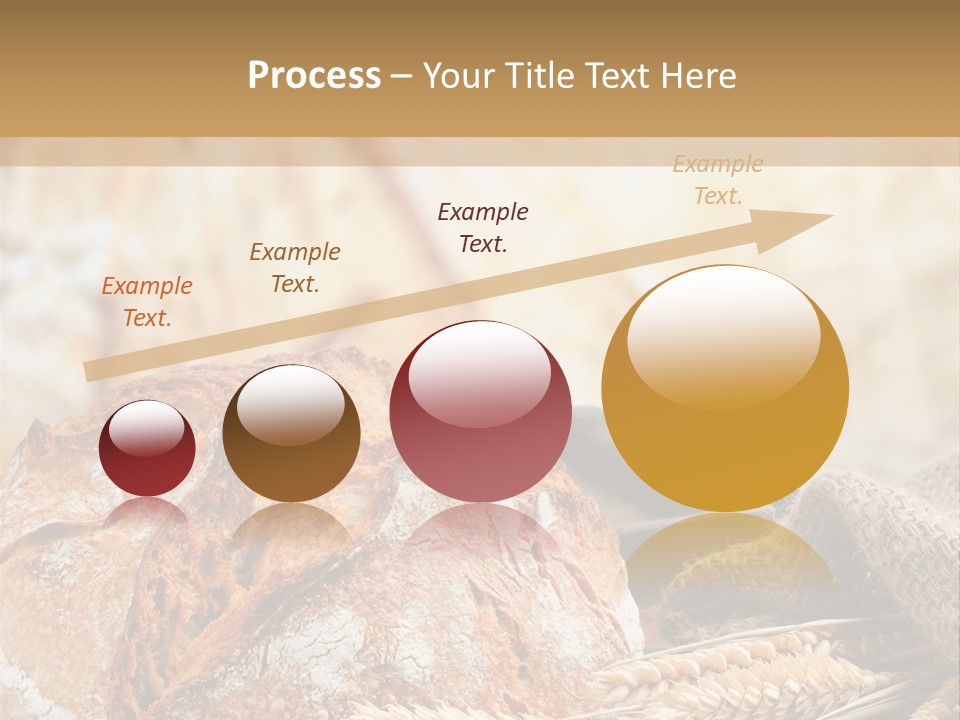 Process – Your Title Text Here

Example Text.

Example Text.

Example Text.

Example Text.